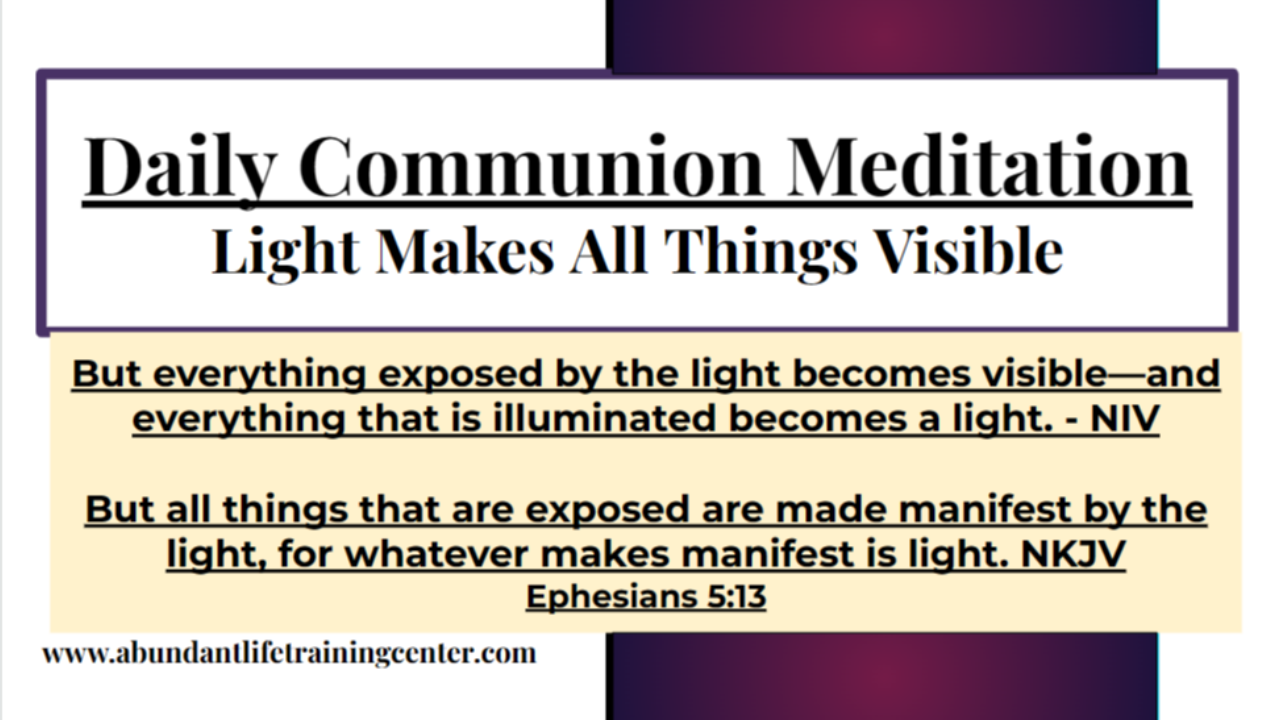 Daily Communion Meditation
Light Makes All Things Visible

But everything exposed by the light becomes visible—and everything that is illuminated becomes a light. - NIV

But all things that are exposed are made manifest by the light, for whatever makes manifest is light. NKJV
Ephesians 5:13

www.abundantlifetrainingcenter.com